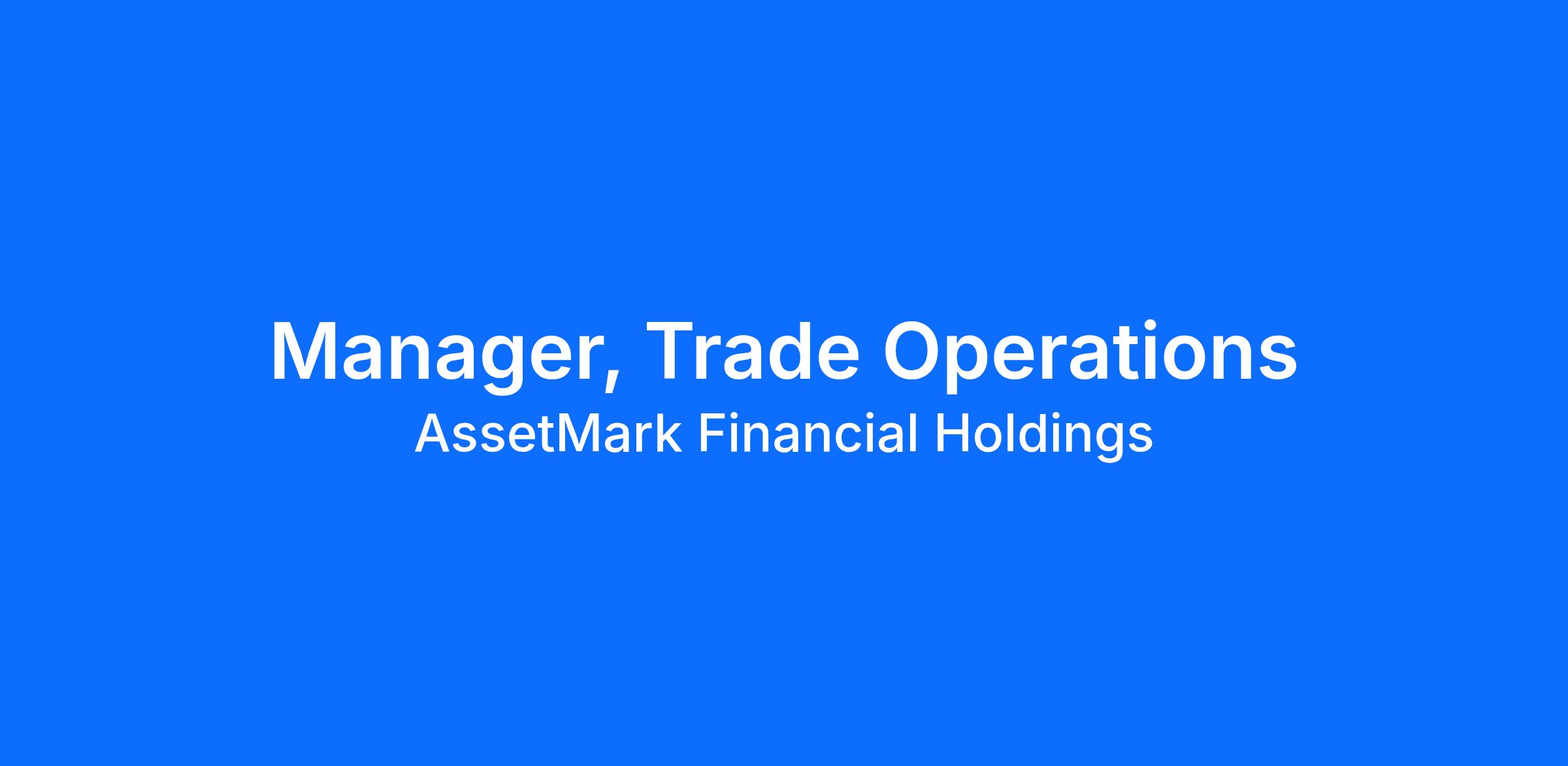 Manager, Trade Operations
AssetMark Financial Holdings